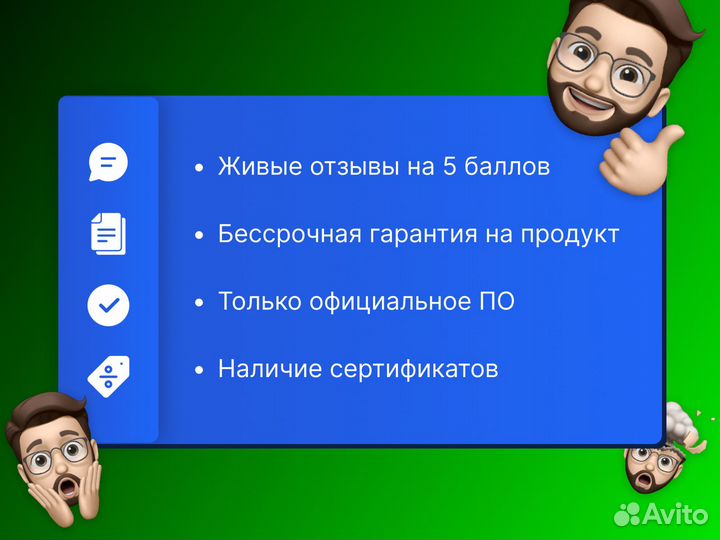 • Живые отзывы на 5 баллов

• Бессрочная гарантия на продукт

• Только официальное ПО

• Наличие сертификатов

Avito